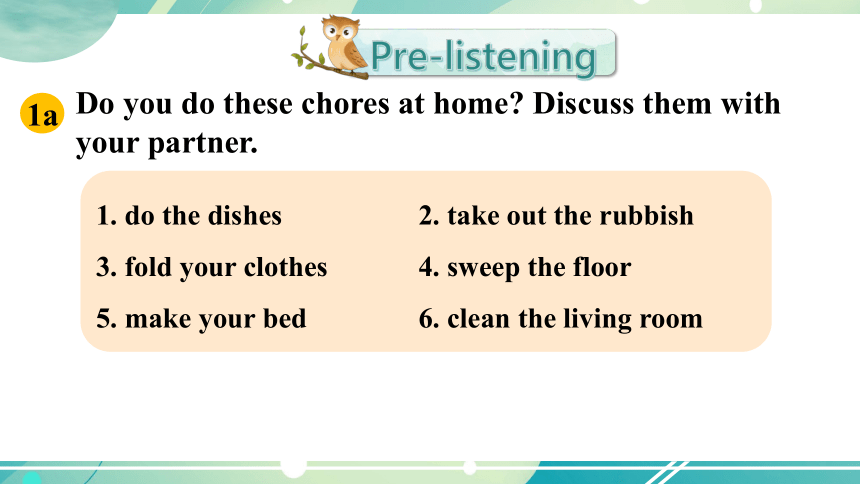 Pre-listening

1a Do you do these chores at home? Discuss them with your partner.

1. do the dishes
2. take out the rubbish
3. fold your clothes
4. sweep the floor
5. make your bed
6. clean the living room